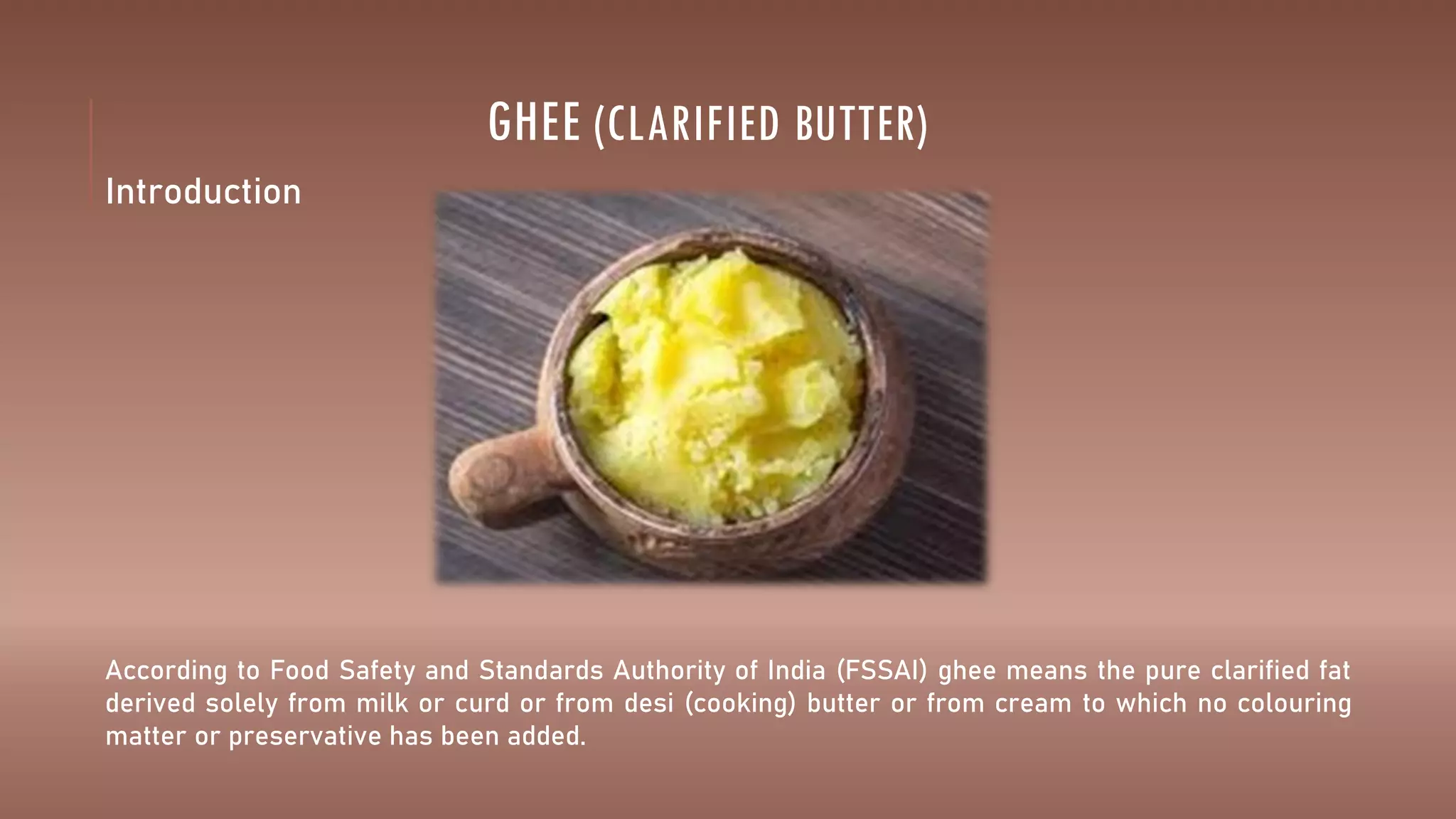 GHEE (CLARIFIED BUTTER)

Introduction

According to Food Safety and Standards Authority of India (FSSAI) ghee means the pure clarified fat derived solely from milk or curd or from desi (cooking) butter or from cream to which no colouring matter or preservative has been added.